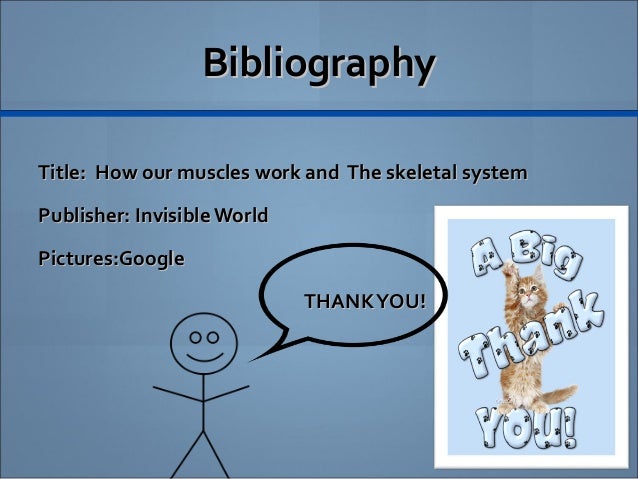 Bibliography

Title: How our muscles work and The skeletal system

Publisher: Invisible World

Pictures:Google

THANK YOU!

A Big Thank YOU!